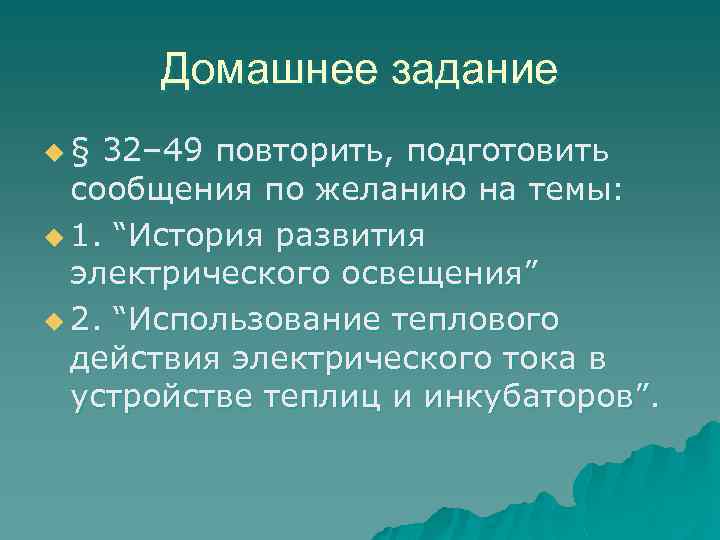 Домашнее задание

§ 32–49 повторить, подготовить сообщения по желанию на темы:

1. “История развития электрического освещения”

2. “Использование теплового действия электрического тока в устройстве теплиц и инкубаторов”.